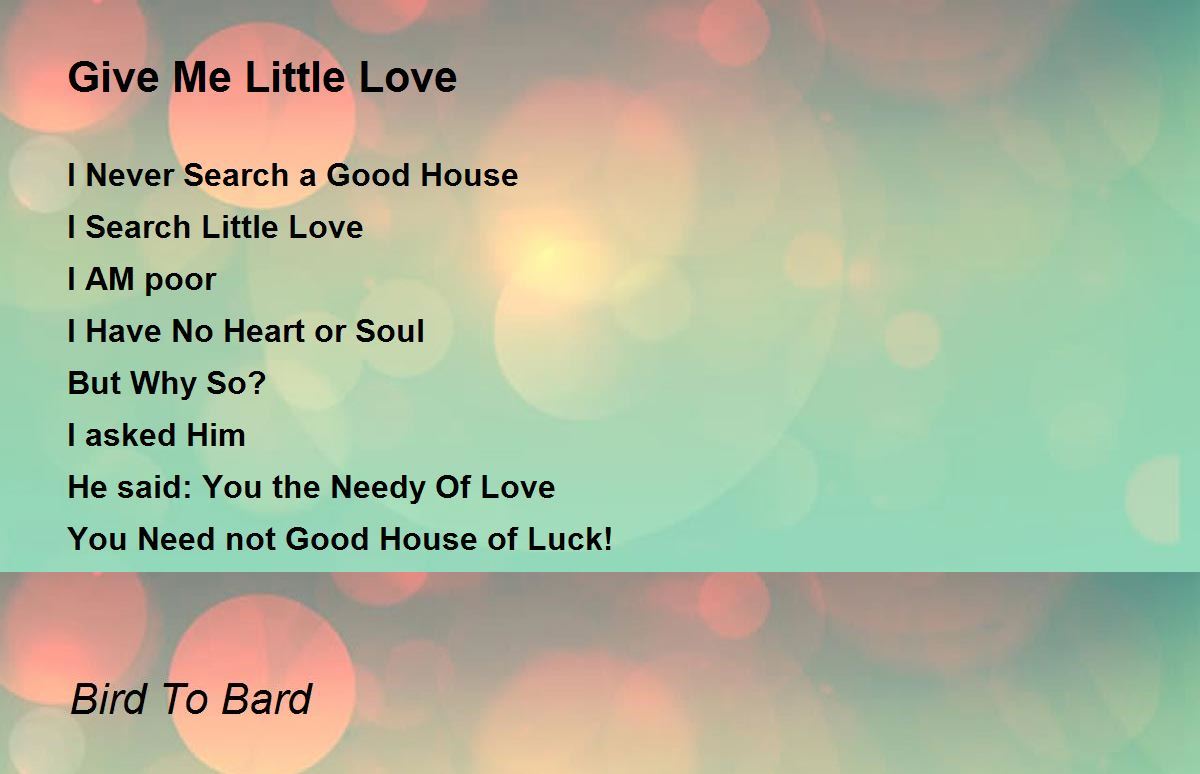 Give Me Little Love

I Never Search a Good House
I Search Little Love
I AM poor
I Have No Heart or Soul
But Why So?
I asked Him
He said: You the Needy Of Love
You Need not Good House of Luck!

Bird To Bard